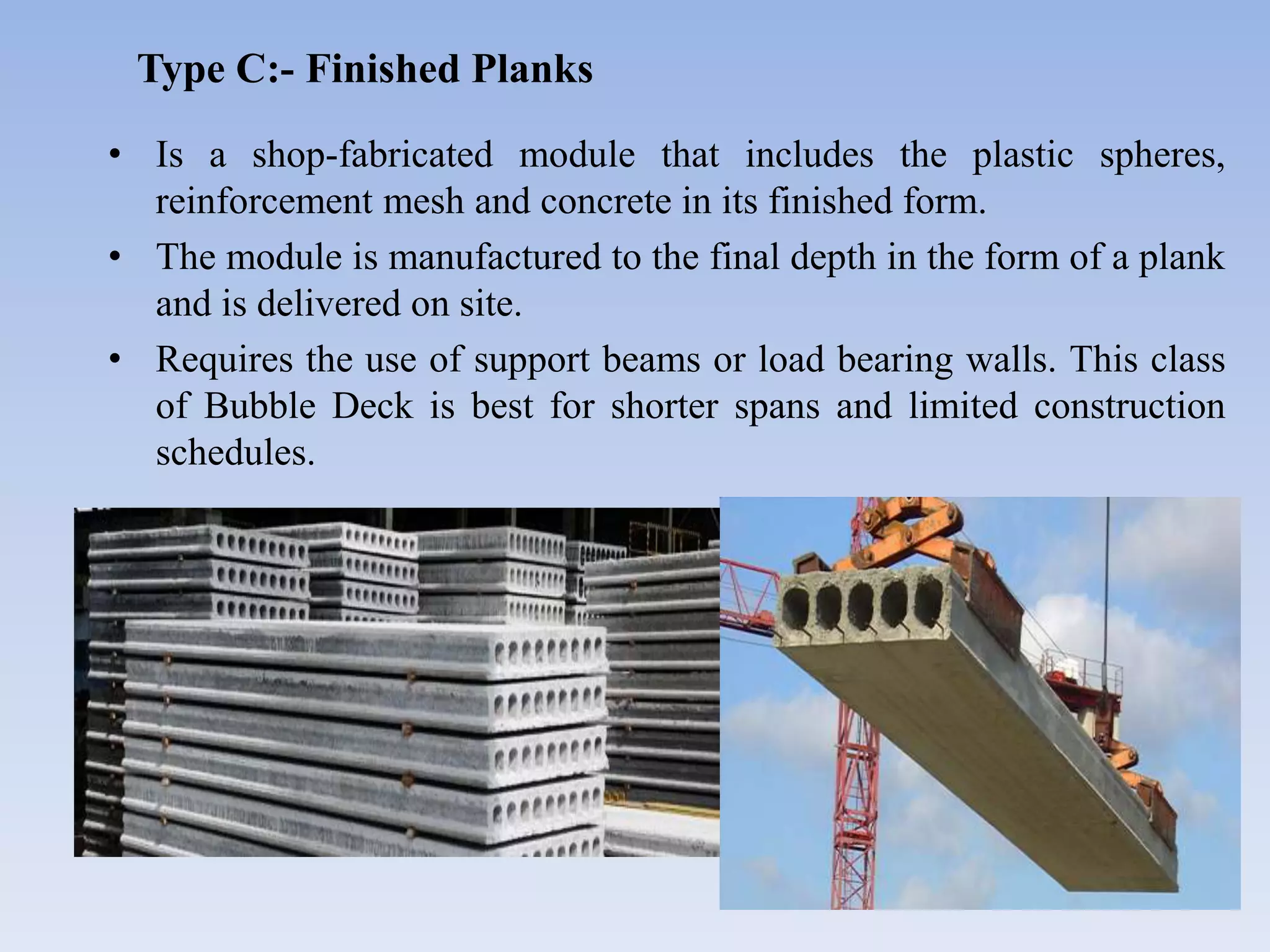 Type C:- Finished Planks

• Is a shop-fabricated module that includes the plastic spheres, reinforcement mesh and concrete in its finished form.

• The module is manufactured to the final depth in the form of a plank and is delivered on site.

• Requires the use of support beams or load bearing walls. This class of Bubble Deck is best for shorter spans and limited construction schedules.